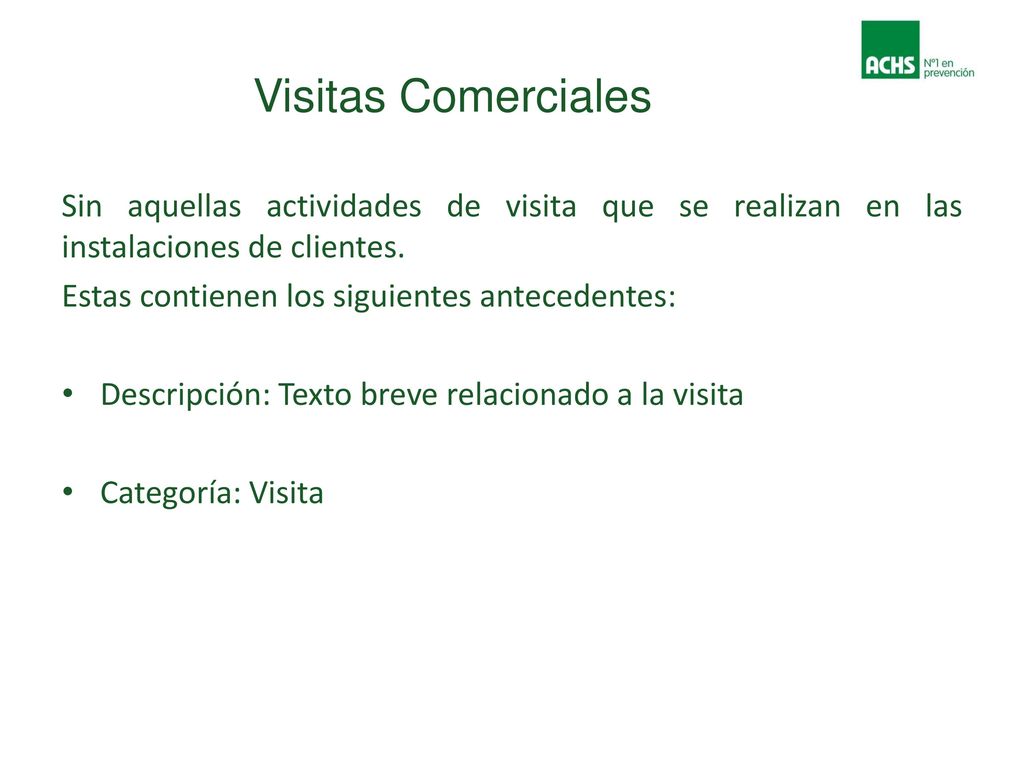 ACHS Nº1 en prevención

Visitas Comerciales

Sin aquellas actividades de visita que se realizan en las instalaciones de clientes.

Estas contienen los siguientes antecedentes:

• Descripción: Texto breve relacionado a la visita

• Categoría: Visita